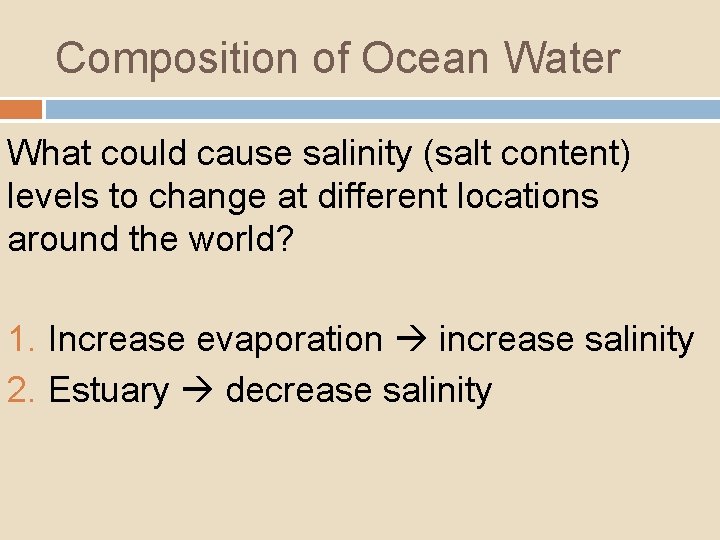 Composition of Ocean Water

What could cause salinity (salt content) levels to change at different locations around the world?

1. Increase evaporation → increase salinity
2. Estuary → decrease salinity